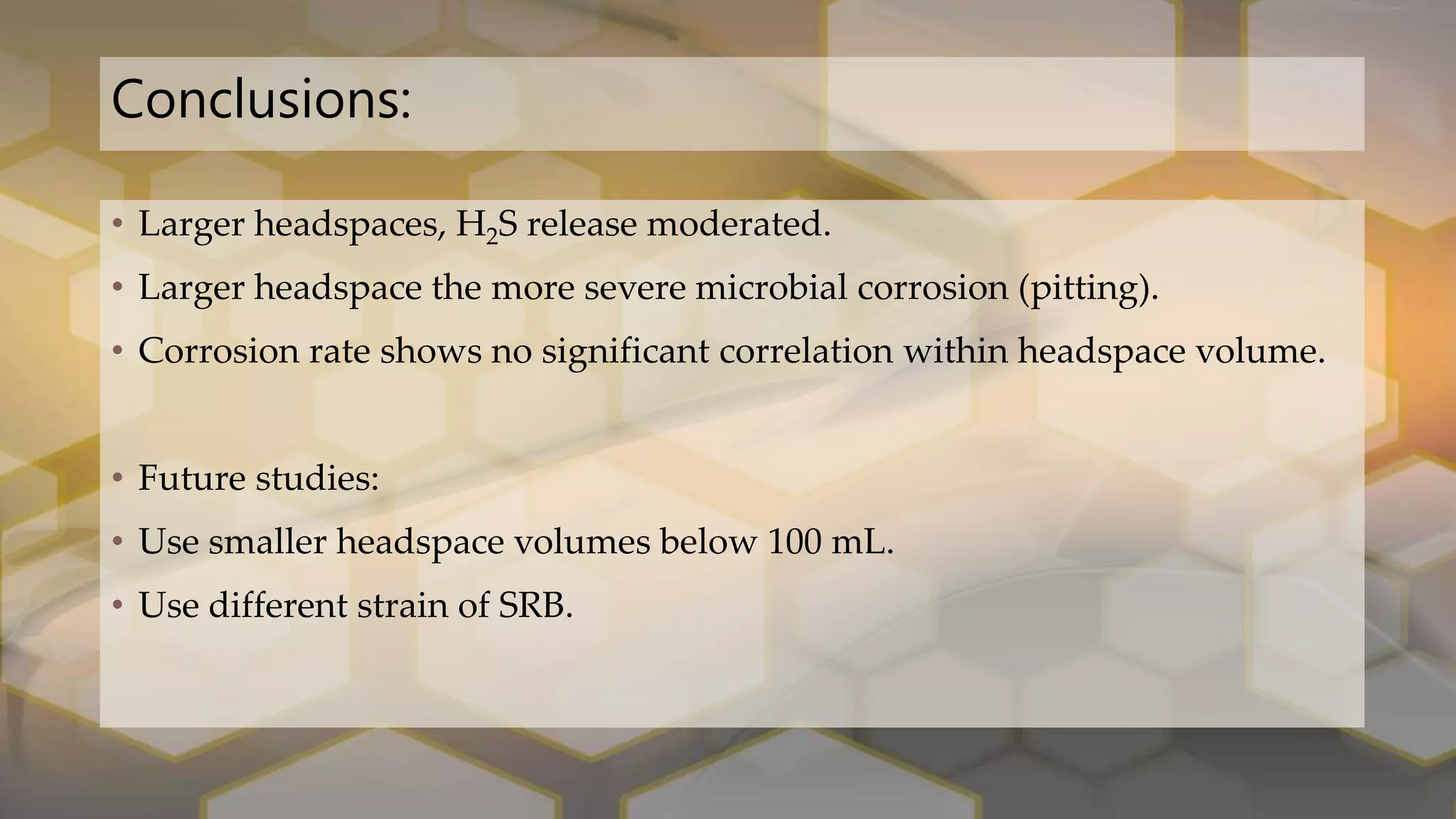 Conclusions:

• Larger headspaces, $H_2S$ release moderated.
• Larger headspace the more severe microbial corrosion (pitting).
• Corrosion rate shows no significant correlation within headspace volume.

• Future studies:
• Use smaller headspace volumes below 100 mL.
• Use different strain of SRB.